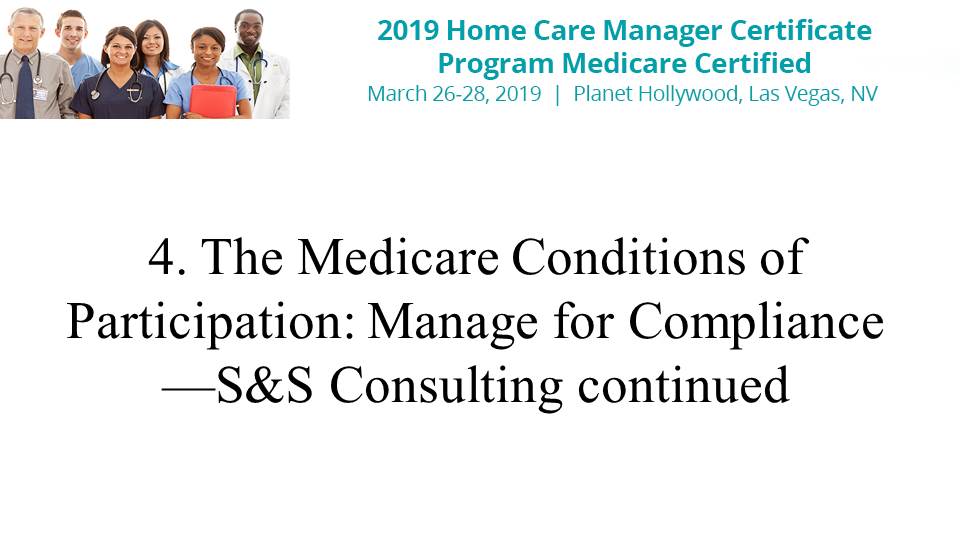 2019 Home Care Manager Certificate Program Medicare Certified
March 26-28, 2019 | Planet Hollywood, Las Vegas, NV

4. The Medicare Conditions of Participation: Manage for Compliance —S&S Consulting continued